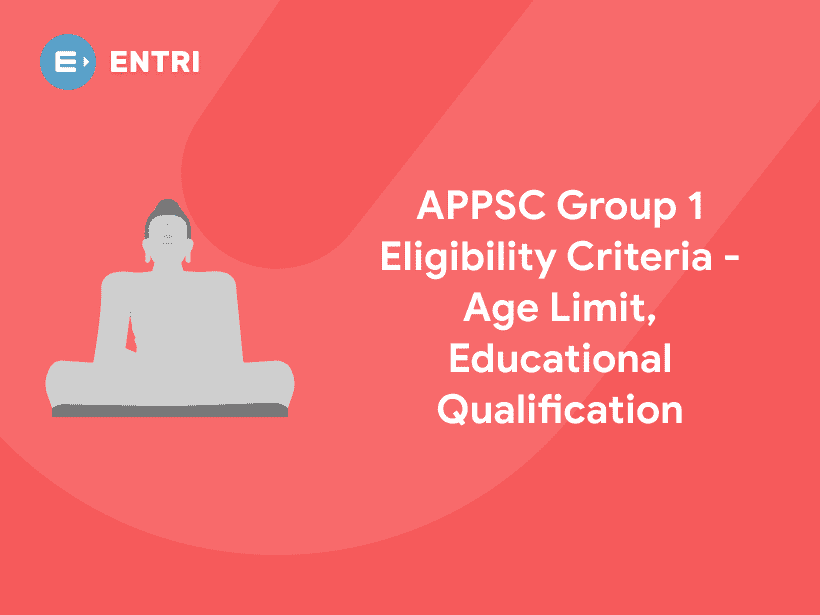 ENTRI

APPSC Group 1 Eligibility Criteria - Age Limit, Educational Qualification